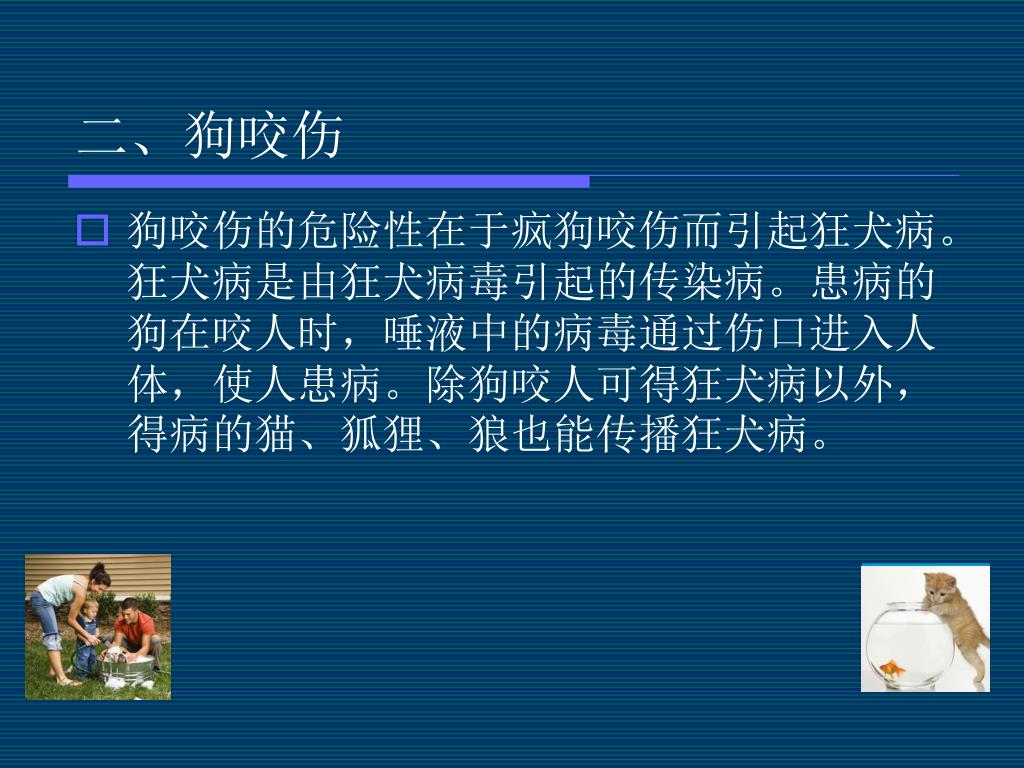 二、狗咬伤

狗咬伤的危险性在于疯狗咬伤而引起狂犬病。狂犬病是由狂犬病毒引起的传染病。患病的狗在咬人时，唾液中的病毒通过伤口进入人体，使人患病。除狗咬人可得狂犬病以外，得病的猫、狐狸、狼也能传播狂犬病。